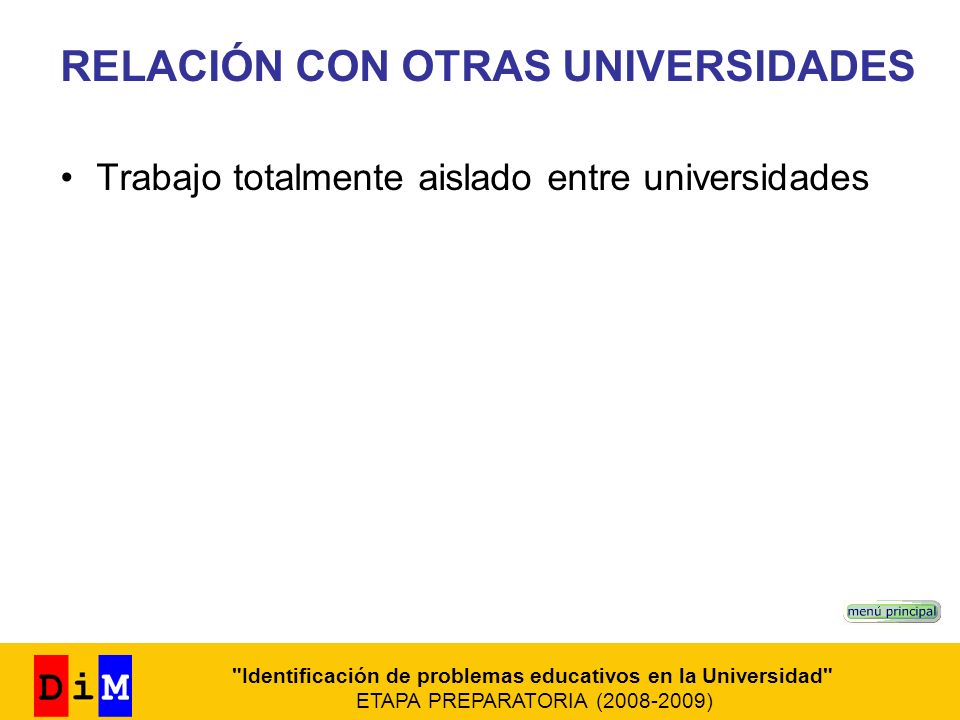 RELACIÓN CON OTRAS UNIVERSIDADES

• Trabajo totalmente aislado entre universidades

menú principal

DiM

"Identificación de problemas educativos en la Universidad"
ETAPA PREPARATORIA (2008-2009)